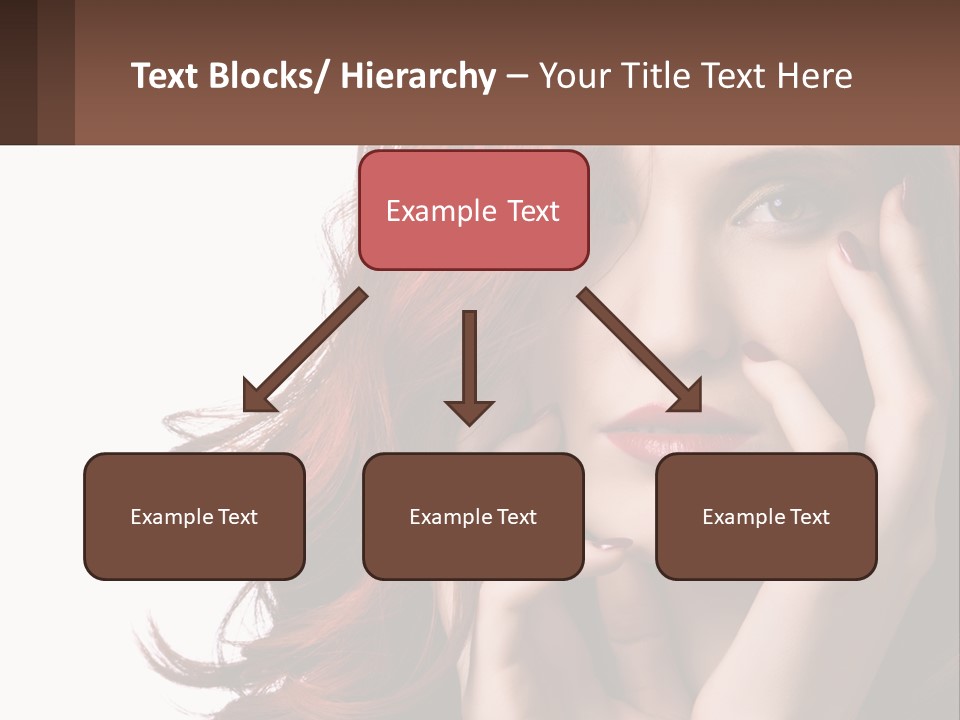 Text Blocks/ Hierarchy – Your Title Text Here

Example Text

Example Text

Example Text

Example Text